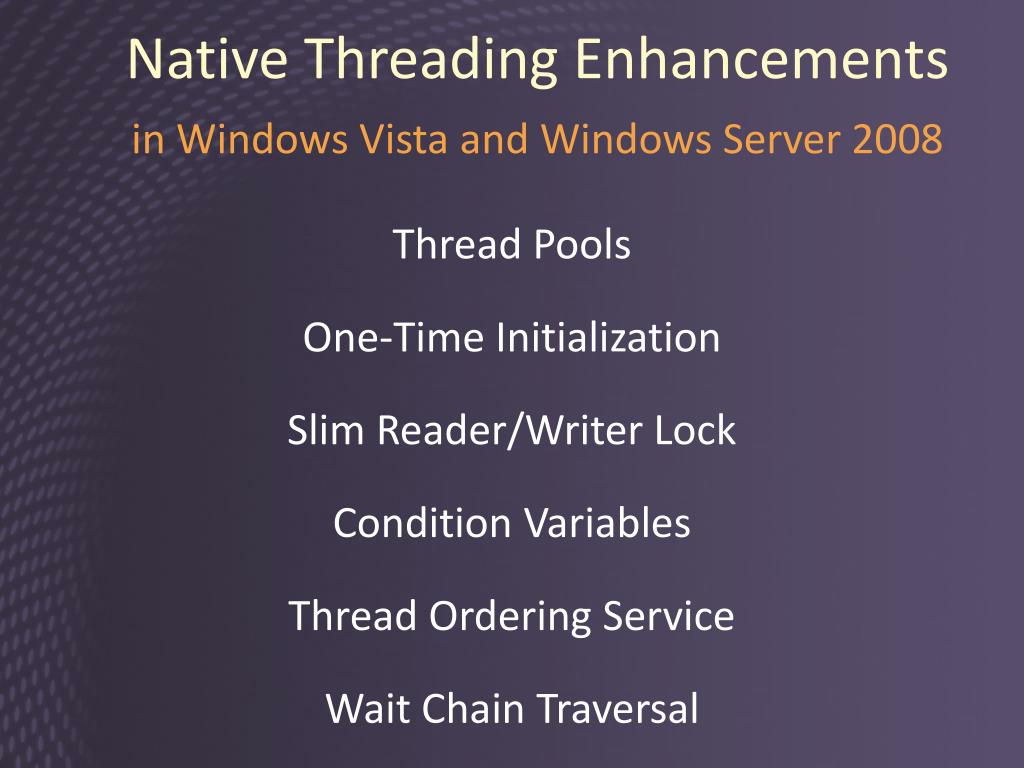 Native Threading Enhancements

in Windows Vista and Windows Server 2008

Thread Pools

One-Time Initialization

Slim Reader/Writer Lock

Condition Variables

Thread Ordering Service

Wait Chain Traversal